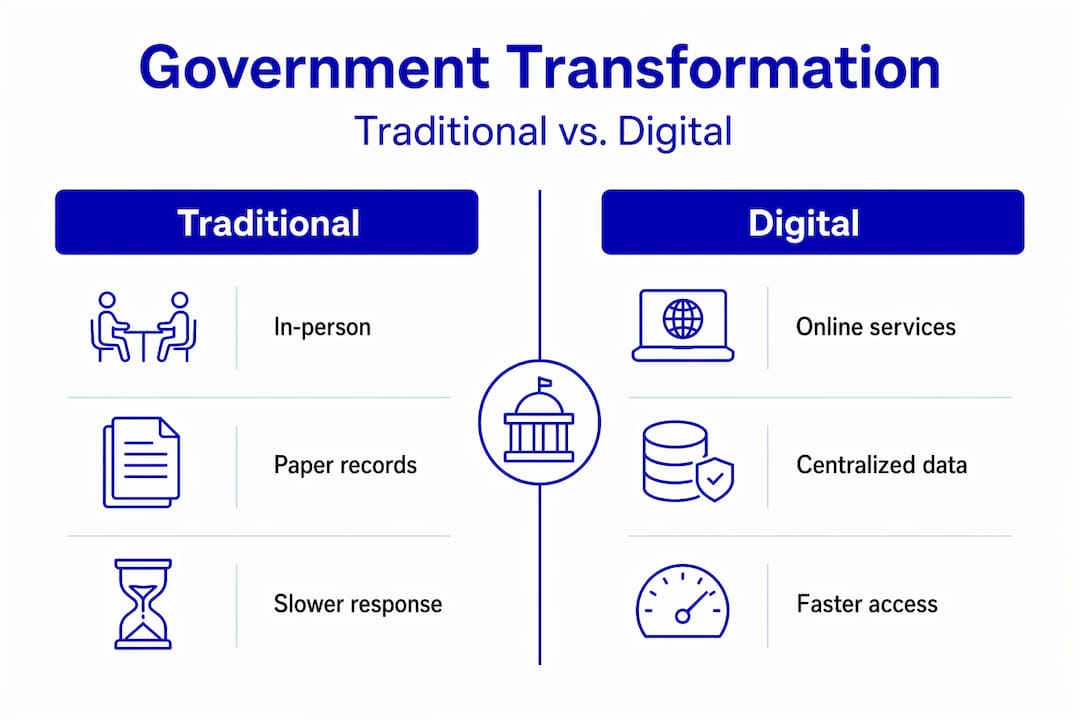 Government Transformation

Traditional vs. Digital

Traditional

In-person

Paper records

Slower response

Digital

Online services

Centralized data

Faster access